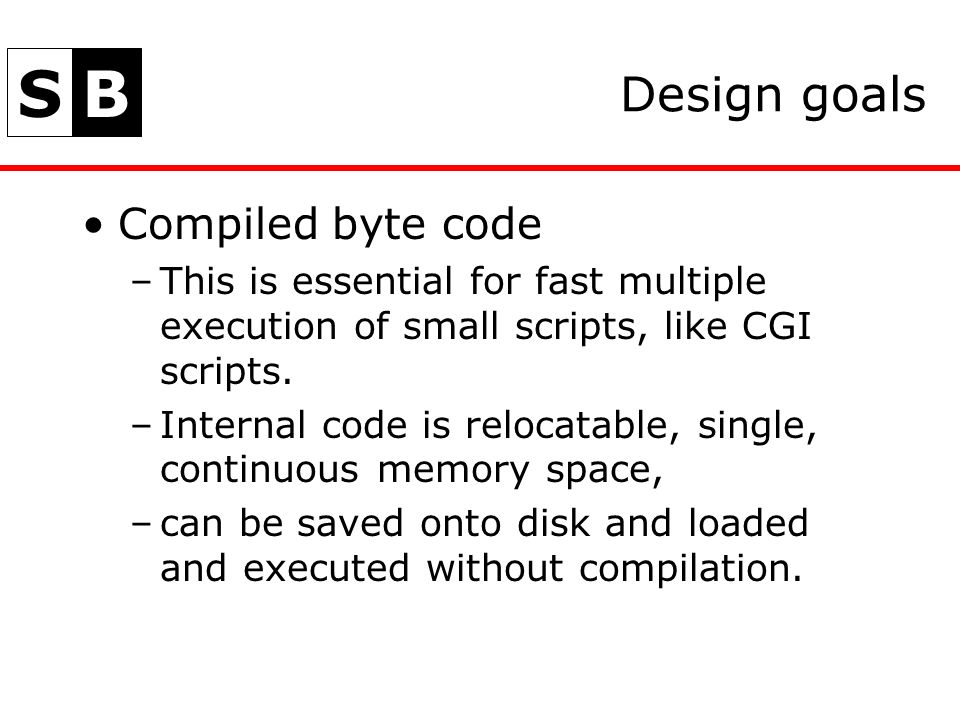 SB

Design goals

• Compiled byte code
– This is essential for fast multiple execution of small scripts, like CGI scripts.
– Internal code is relocatable, single, continuous memory space,
– can be saved onto disk and loaded and executed without compilation.